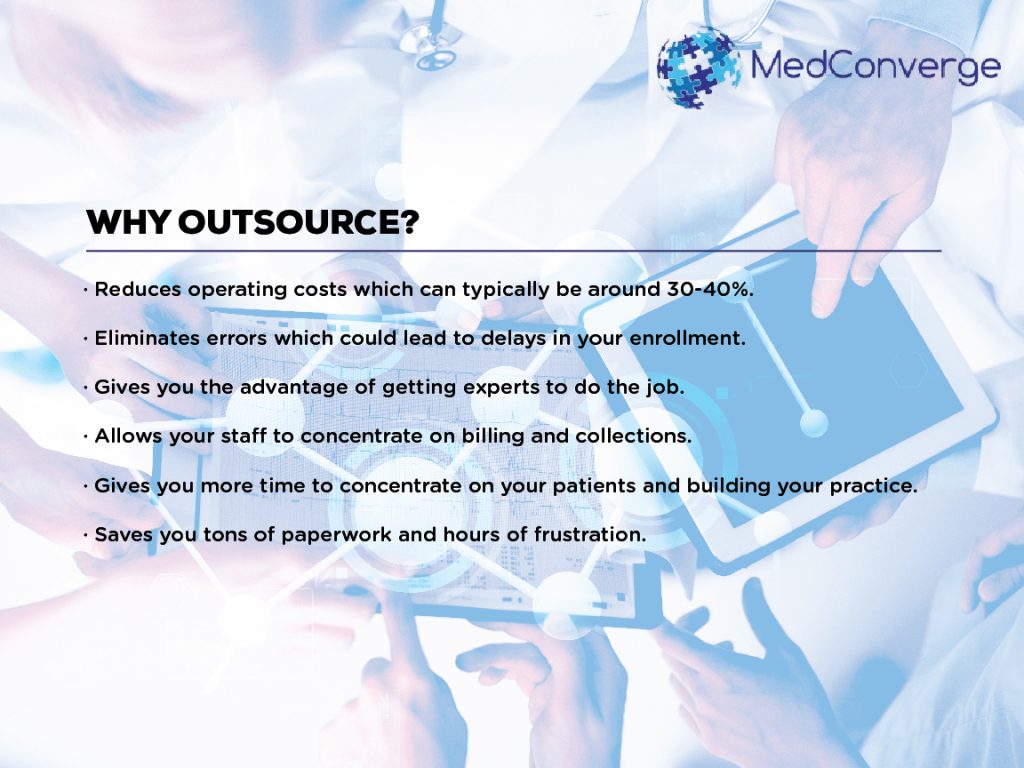 MedConverge

WHY OUTSOURCE?

· Reduces operating costs which can typically be around 30-40%.

· Eliminates errors which could lead to delays in your enrollment.

· Gives you the advantage of getting experts to do the job.

· Allows your staff to concentrate on billing and collections.

· Gives you more time to concentrate on your patients and building your practice.

· Saves you tons of paperwork and hours of frustration.